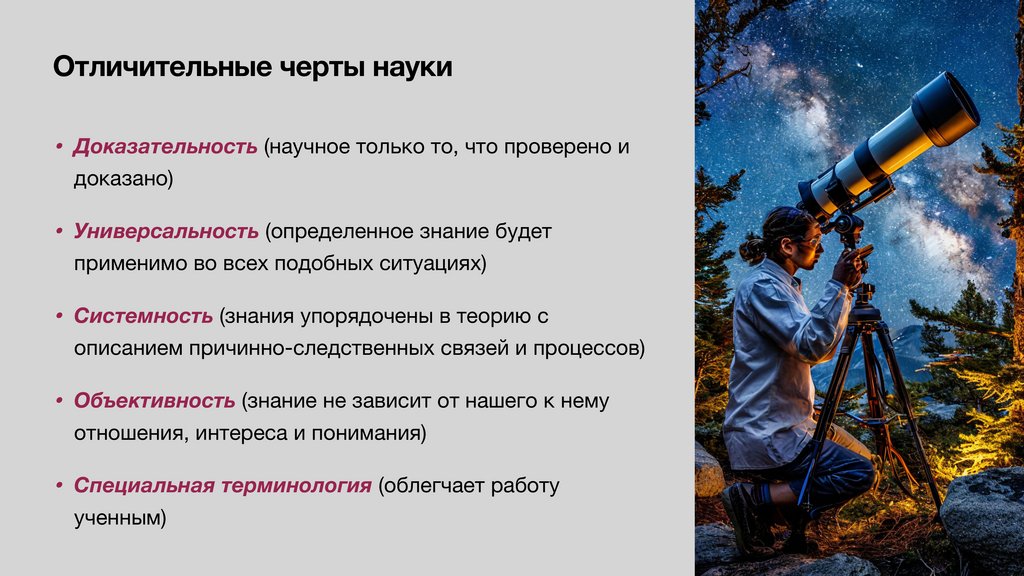 Отличительные черты науки

• Доказательность (научное только то, что проверено и доказано)

• Универсальность (определенное знание будет применимо во всех подобных ситуациях)

• Системность (знания упорядочены в теорию с описанием причинно-следственных связей и процессов)

• Объективность (знание не зависит от нашего к нему отношения, интереса и понимания)

• Специальная терминология (облегчает работу ученным)